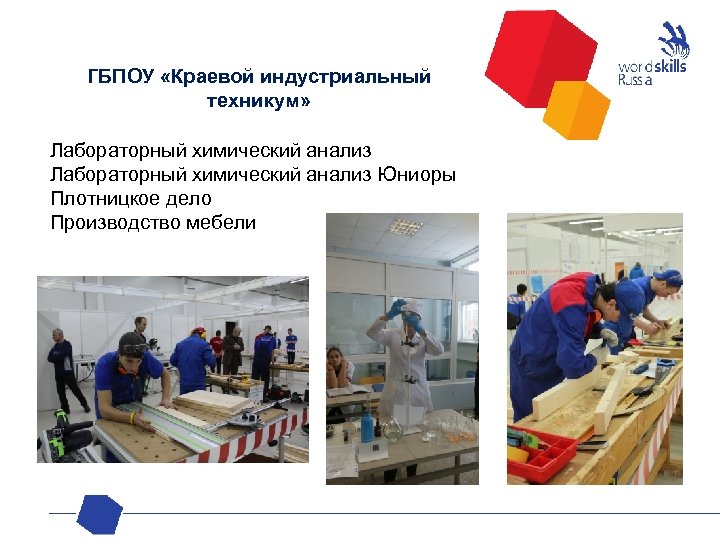 ГБПОУ «Краевой индустриальный техникум»

worldskills Russia

Лабораторный химический анализ
Лабораторный химический анализ Юниоры
Плотницкое дело
Производство мебели